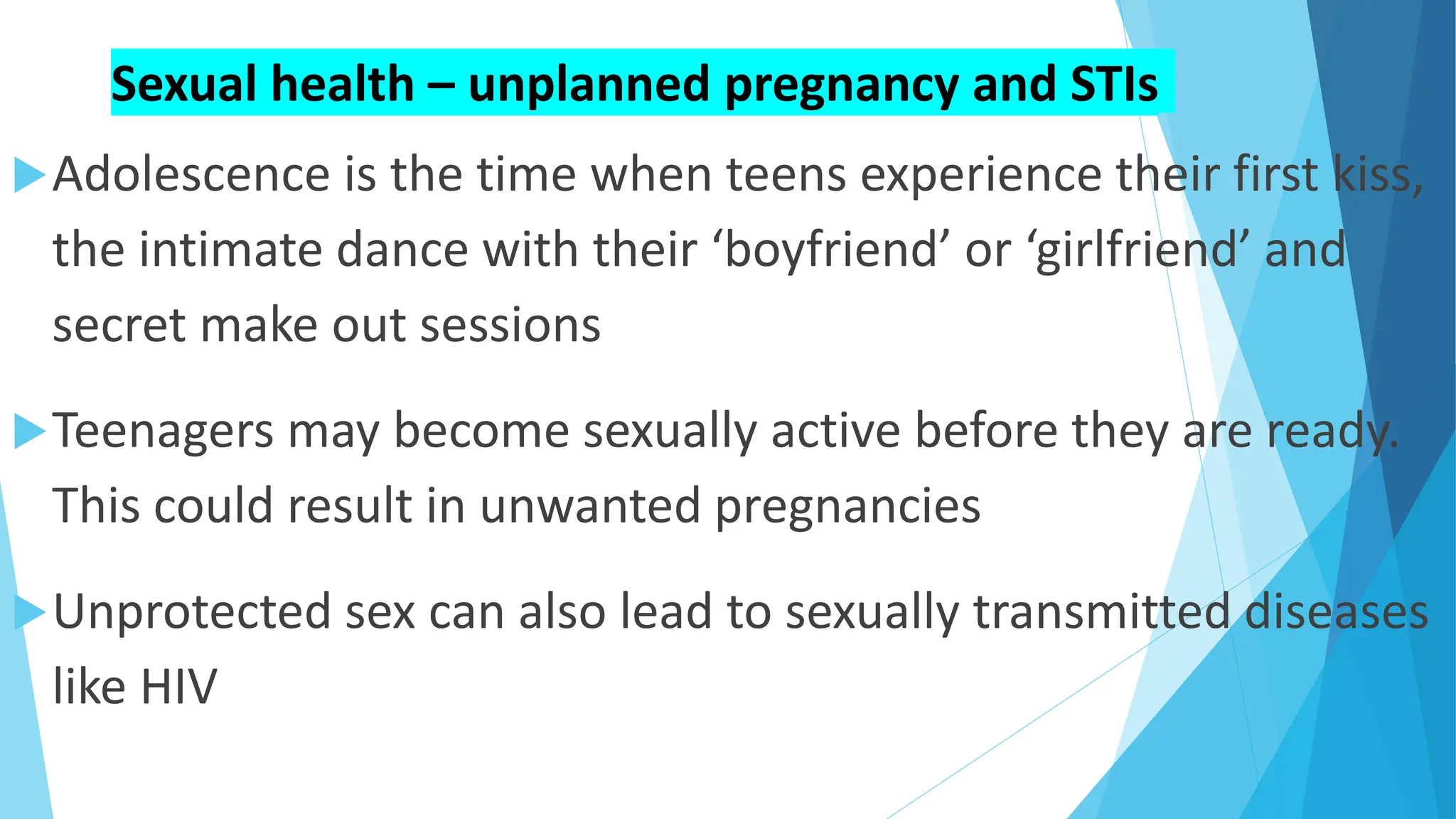 Sexual health – unplanned pregnancy and STIs

Adolescence is the time when teens experience their first kiss, the intimate dance with their ‘boyfriend’ or ‘girlfriend’ and secret make out sessions

Teenagers may become sexually active before they are ready. This could result in unwanted pregnancies

Unprotected sex can also lead to sexually transmitted diseases like HIV